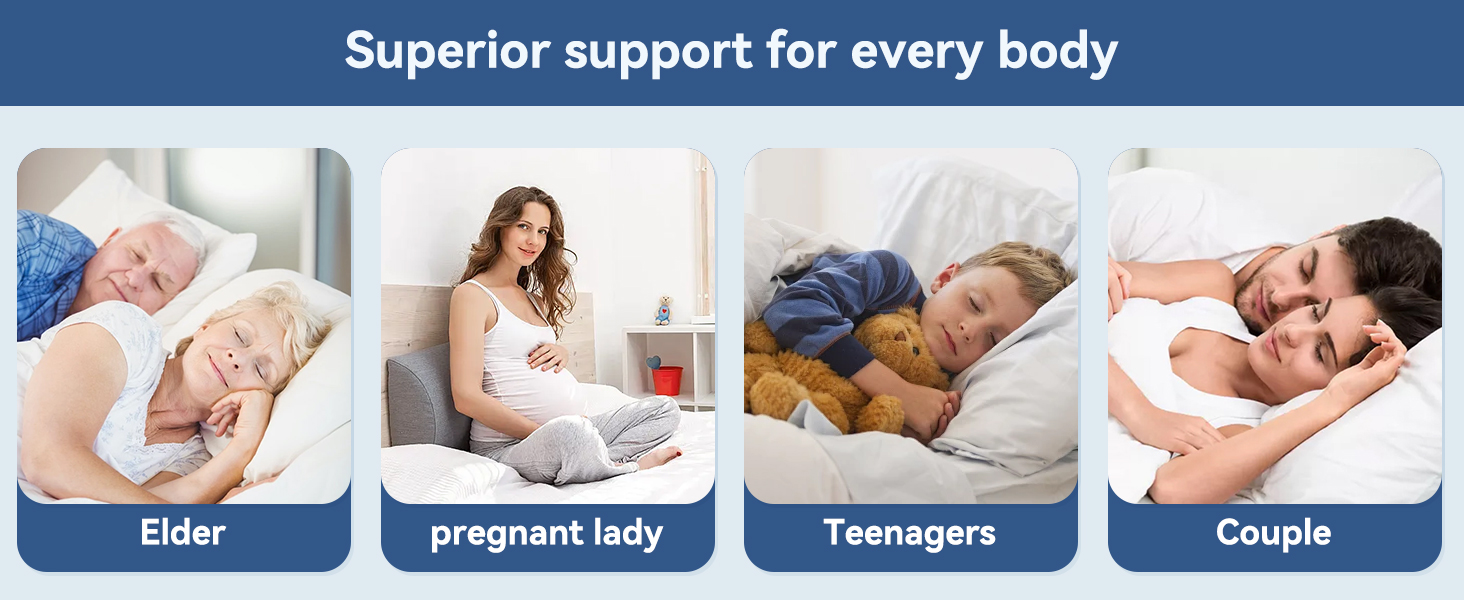 Superior support for every body

Elder

pregnant lady

Teenagers

Couple